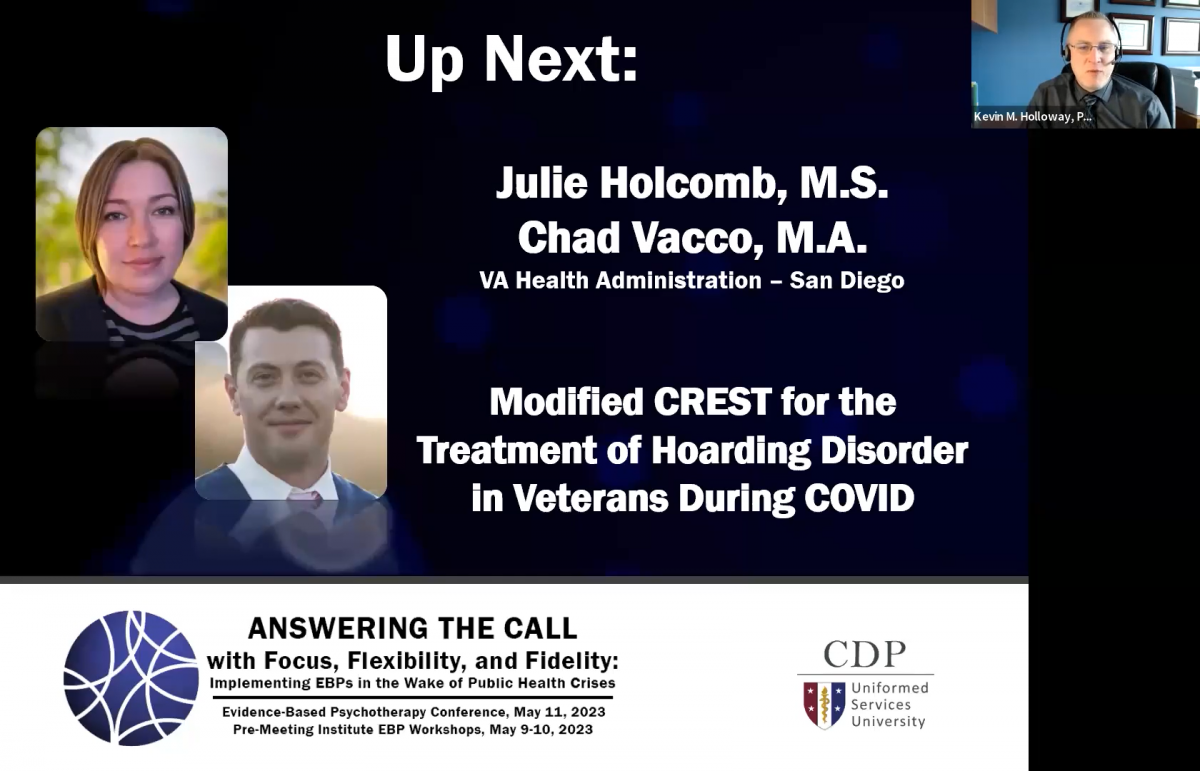 Up Next:

Kevin M. Holloway, P...

Julie Holcomb, M.S.
Chad Vacco, M.A.
VA Health Administration – San Diego

Modified CREST for the Treatment of Hoarding Disorder in Veterans During COVID

ANSWERING THE CALL
with Focus, Flexibility, and Fidelity:
Implementing EBPs in the Wake of Public Health Crises

Evidence-Based Psychotherapy Conference, May 11, 2023
Pre-Meeting Institute EBP Workshops, May 9-10, 2023

CDP
Uniformed Services University